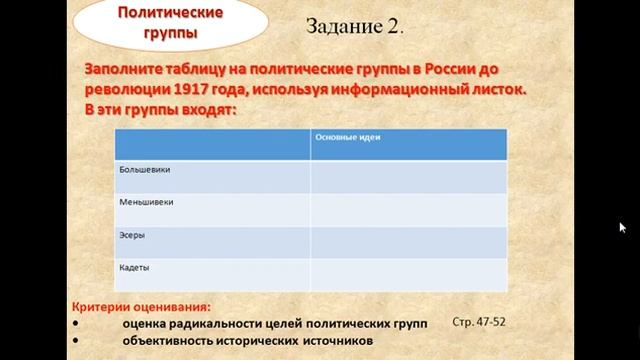 Политические группы

Задание 2.

Заполните таблицу на политические группы в России до революции 1917 года, используя информационный листок. В эти группы входят:

| | Основные идеи |
|---|---|
| Большевики | |
| Меньшивеки | |
| Эсеры | |
| Кадеты | |

Критерии оценивания:
• оценка радикальности целей политических групп
• объективность исторических источников

Стр. 47-52